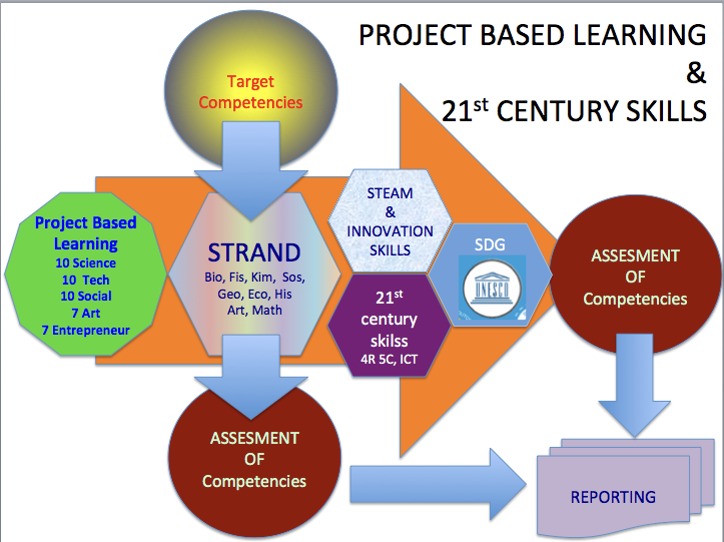 PROJECT BASED LEARNING
&
21$^{st}$ CENTURY SKILLS

Target Competencies

Project Based Learning
10 Science
10 Tech
10 Social
7 Art
7 Entrepreneur

STRAND
Bio, Fis, Kim, Sos, Geo, Eco, His Art, Math

STEAM & INNOVATION SKILLS

21$^{st}$ century skilss
4R 5C, ICT

SDG
UNESCO

ASSESMENT OF Competencies

ASSESMENT OF Competencies

REPORTING